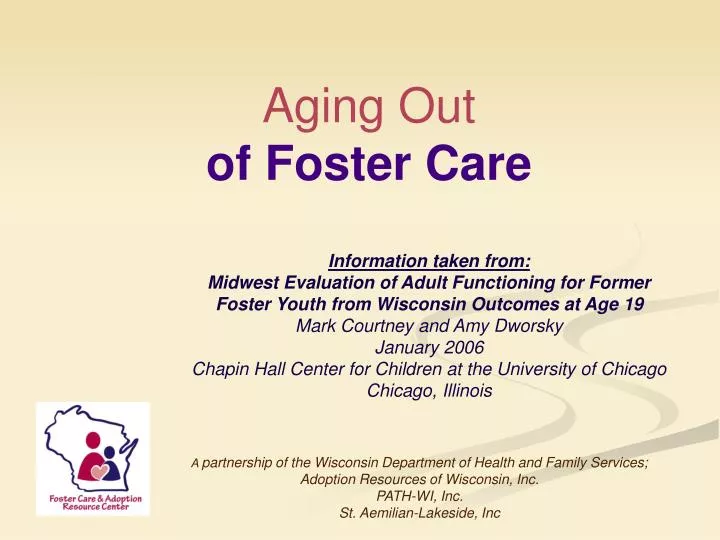 Aging Out
of Foster Care

Information taken from:
Midwest Evaluation of Adult Functioning for Former Foster Youth from Wisconsin Outcomes at Age 19
Mark Courtney and Amy Dworsky
January 2006
Chapin Hall Center for Children at the University of Chicago
Chicago, Illinois

Foster Care & Adoption Resource Center

A partnership of the Wisconsin Department of Health and Family Services;
Adoption Resources of Wisconsin, Inc.
PATH-WI, Inc.
St. Aemilian-Lakeside, Inc